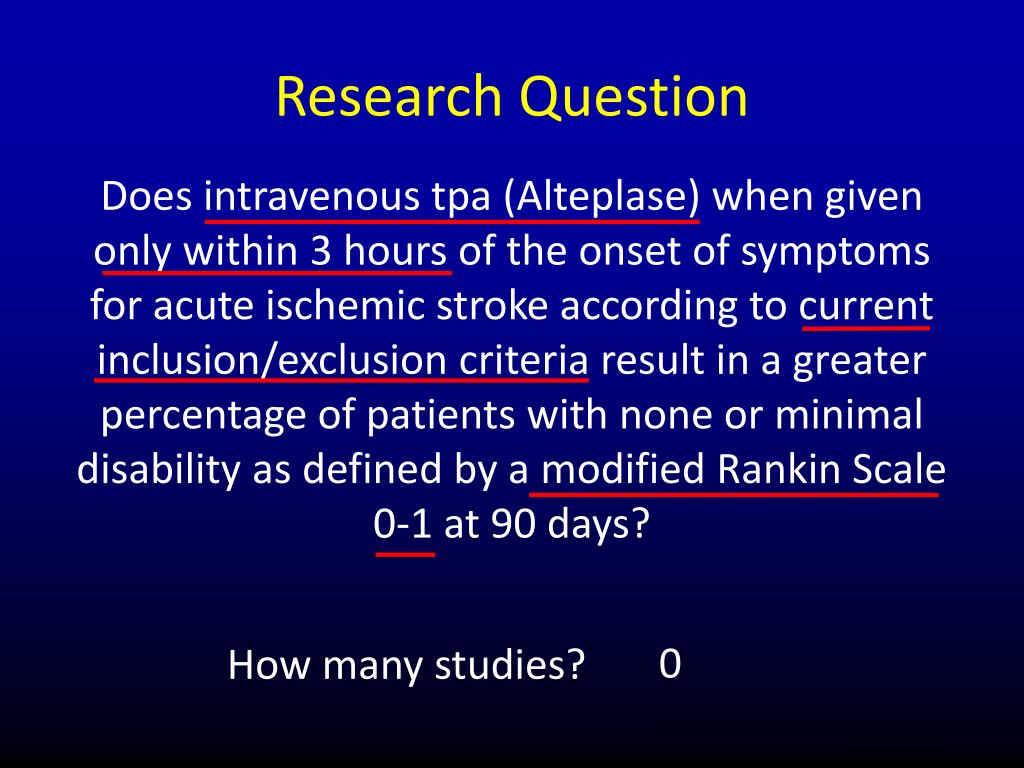 Research Question

Does intravenous tpa (Alteplase) when given only within 3 hours of the onset of symptoms for acute ischemic stroke according to current inclusion/exclusion criteria result in a greater percentage of patients with none or minimal disability as defined by a modified Rankin Scale 0-1 at 90 days?

How many studies? 0